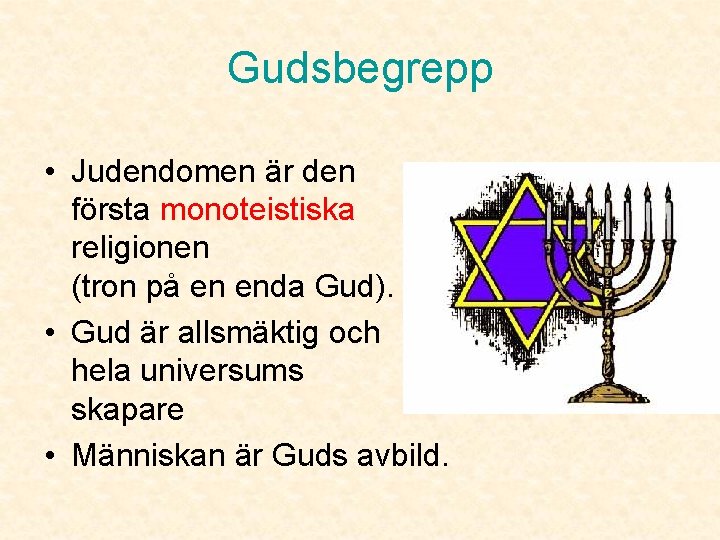 Gudsbegrepp

• Judendomen är den första monoteistiska religionen (tron på en enda Gud).
• Gud är allsmäktig och hela universums skapare
• Människan är Guds avbild.